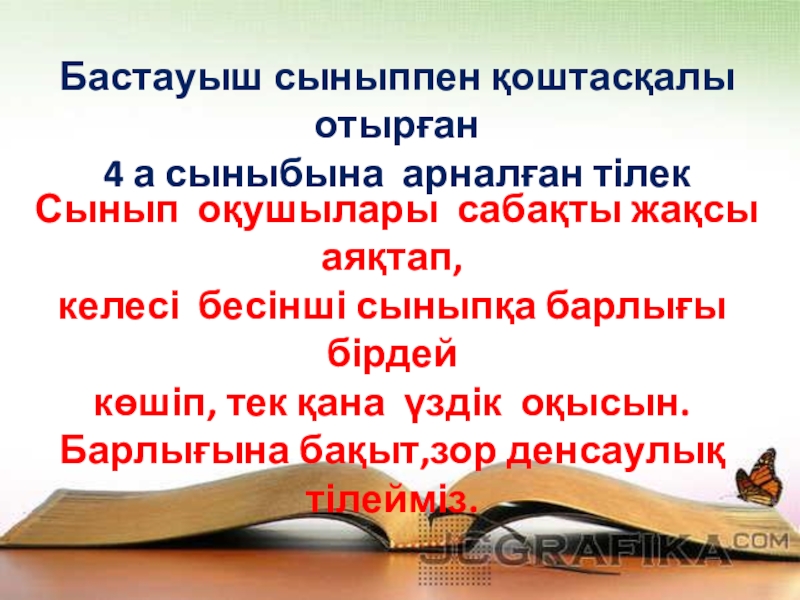 Бастауыш сыныппен қоштасқалы отырған
4 а сыныбына арналған тілек

Сынып оқушылары сабақты жақсы аяқтап,
келесі бесінші сыныпқа барлығы бірдей
көшіп, тек қана үздік оқысын.
Барлығына бақыт,зор денсаулық тілейміз.

JCGRAFIKA.COM